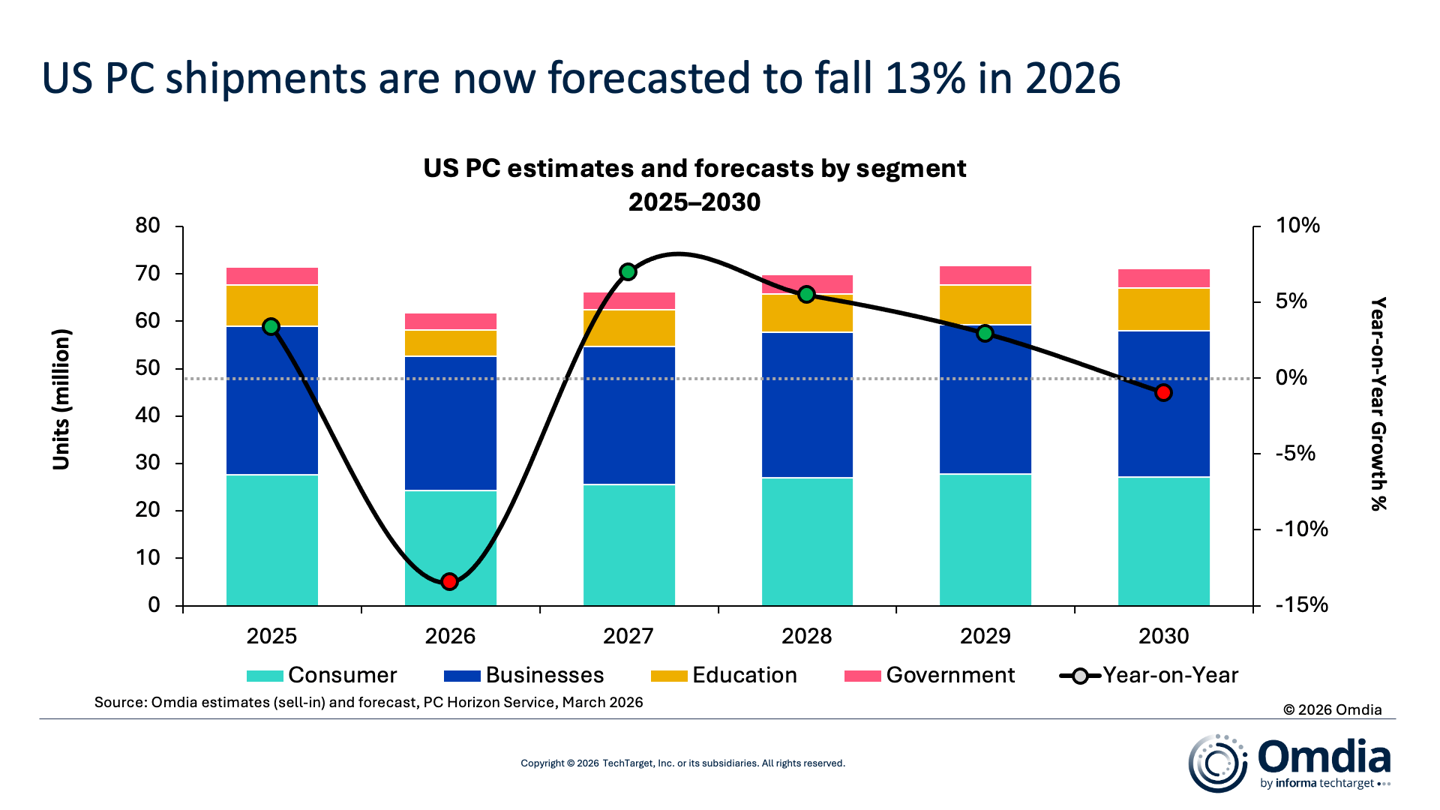 US PC shipments are now forecasted to fall 13% in 2026

US PC estimates and forecasts by segment
2025–2030

Units (million)

80
70
60
50
40
30
20
10
0

10%
5%
0%
-5%
-10%
-15%

Year-on-Year Growth %

2025
2026
2027
2028
2029
2030

Consumer
Businesses
Education
Government
Year-on-Year

Source: Omdia estimates (sell-in) and forecast, PC Horizon Service, March 2026

© 2026 Omdia

Copyright © 2026 TechTarget, Inc. or its subsidiaries. All rights reserved.

Omdia
by informa techtarget